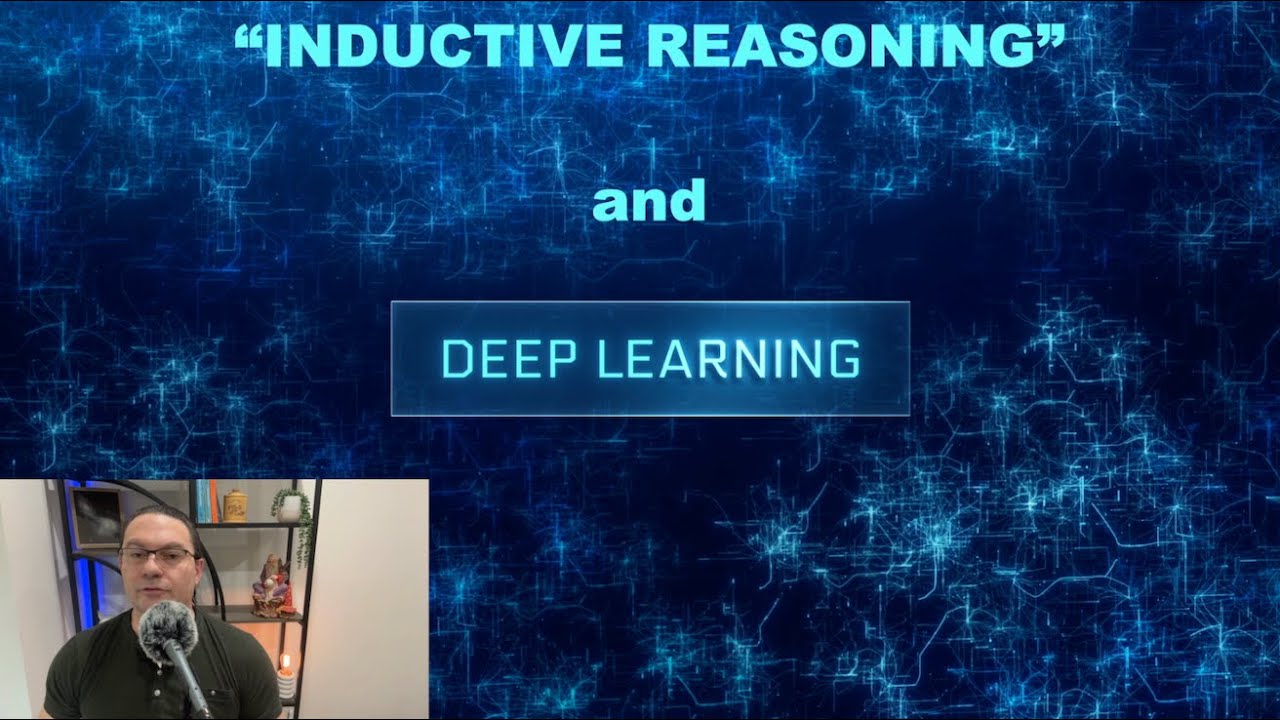 “INDUCTIVE REASONING”

and

DEEP LEARNING